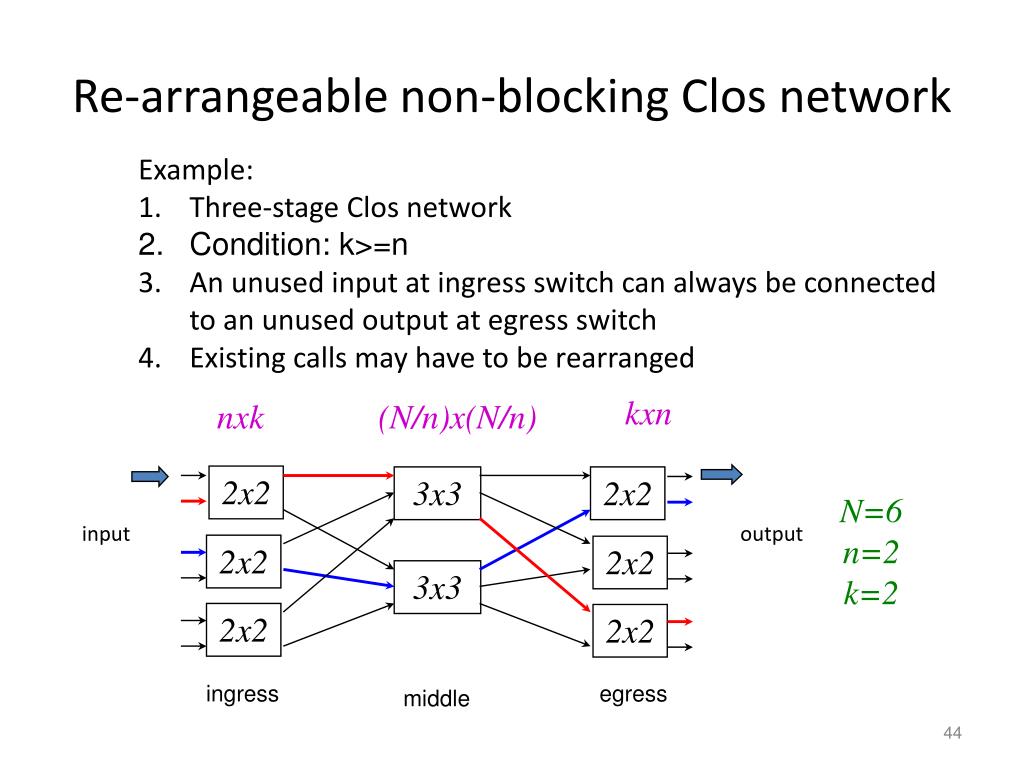 Re-arrangeable non-blocking Clos network

Example:
1. Three-stage Clos network
2. Condition: k>=n
3. An unused input at ingress switch can always be connected to an unused output at egress switch
4. Existing calls may have to be rearranged

nxk

(N/n)x(N/n)

kxn

input

2x2

2x2

2x2

3x3

3x3

2x2

2x2

2x2

output

N=6
n=2
k=2

ingress

middle

egress

44